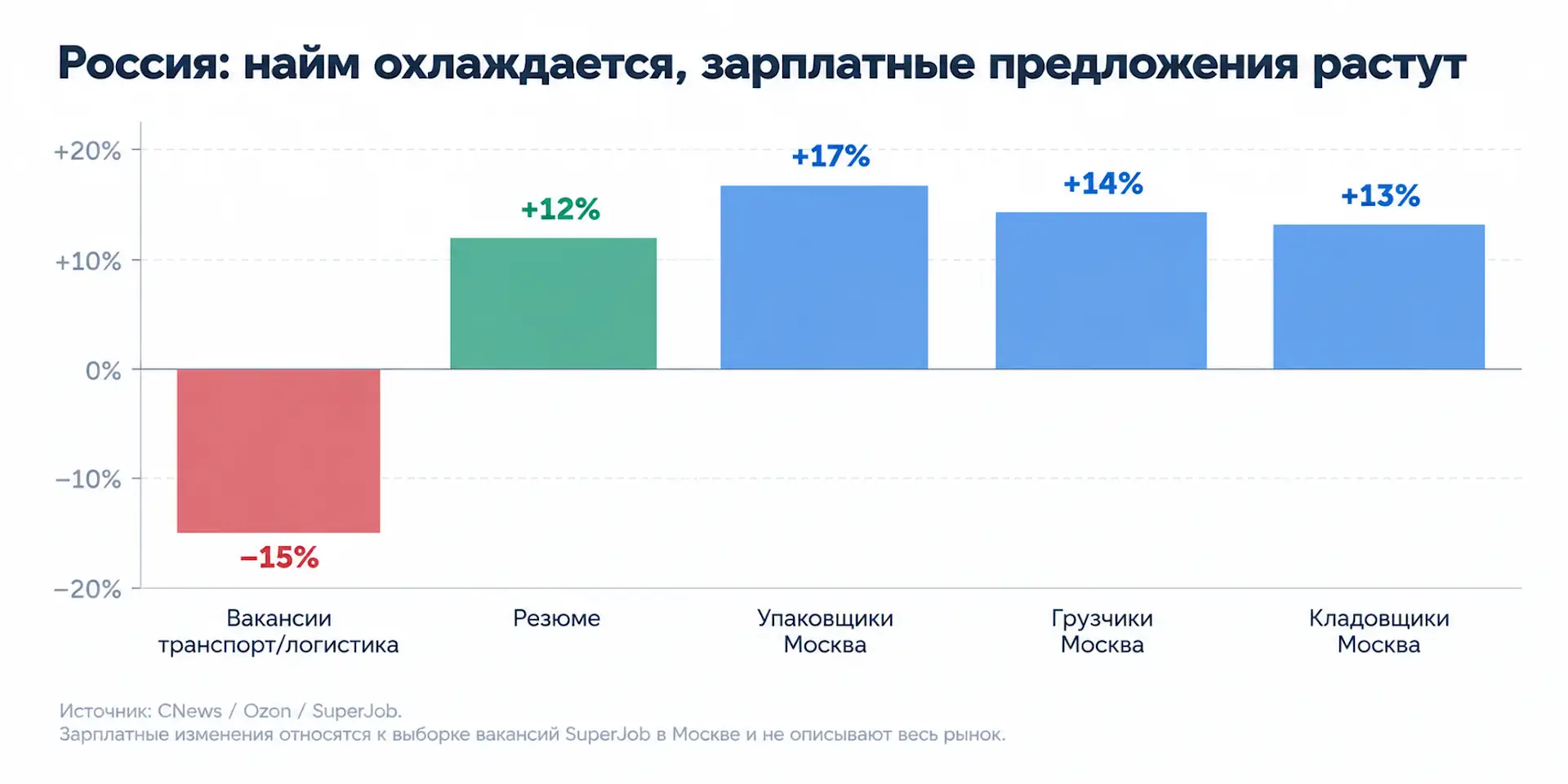 Россия: найм охлаждается, зарплатные предложения растут

+20%
+10%
0%
−10%
−20%

−15%
+12%
+17%
+14%
+13%

Вакансии транспорт/логистика
Резюме
Упаковщики Москва
Грузчики Москва
Кладовщики Москва

Источник: CNews / Ozon / SuperJob.
Зарплатные изменения относятся к выборке вакансий SuperJob в Москве и не описывают весь рынок.